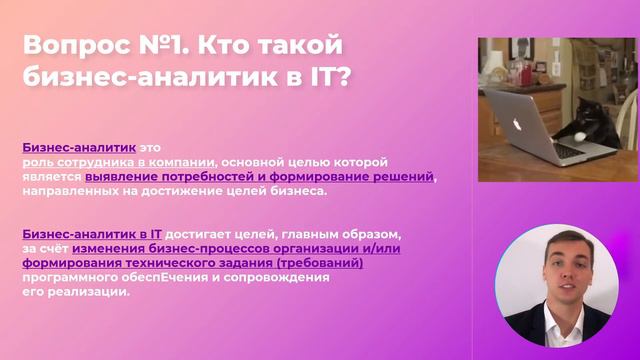 Вопрос №1. Кто такой бизнес-аналитик в IT?

Бизнес-аналитик это роль сотрудника в компании, основной целью которой является выявление потребностей и формирование решений, направленных на достижение целей бизнеса.

Бизнес-аналитик в IT достигает целей, главным образом, за счёт изменения бизнес-процессов организации и/или формирования технического задания (требований) программного обеспЕчения и сопровождения его реализации.